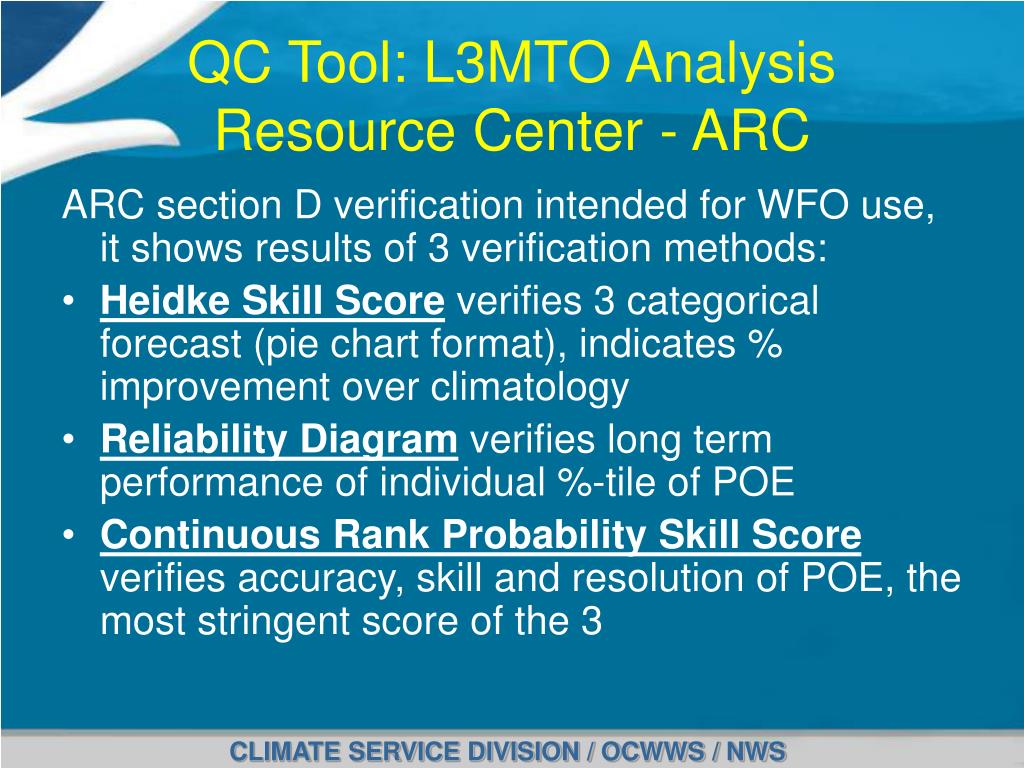 QC Tool: L3MTO Analysis Resource Center - ARC

ARC section D verification intended for WFO use, it shows results of 3 verification methods:

• Heidke Skill Score verifies 3 categorical forecast (pie chart format), indicates % improvement over climatology
• Reliability Diagram verifies long term performance of individual %-tile of POE
• Continuous Rank Probability Skill Score verifies accuracy, skill and resolution of POE, the most stringent score of the 3

CLIMATE SERVICE DIVISION / OCWWS / NWS